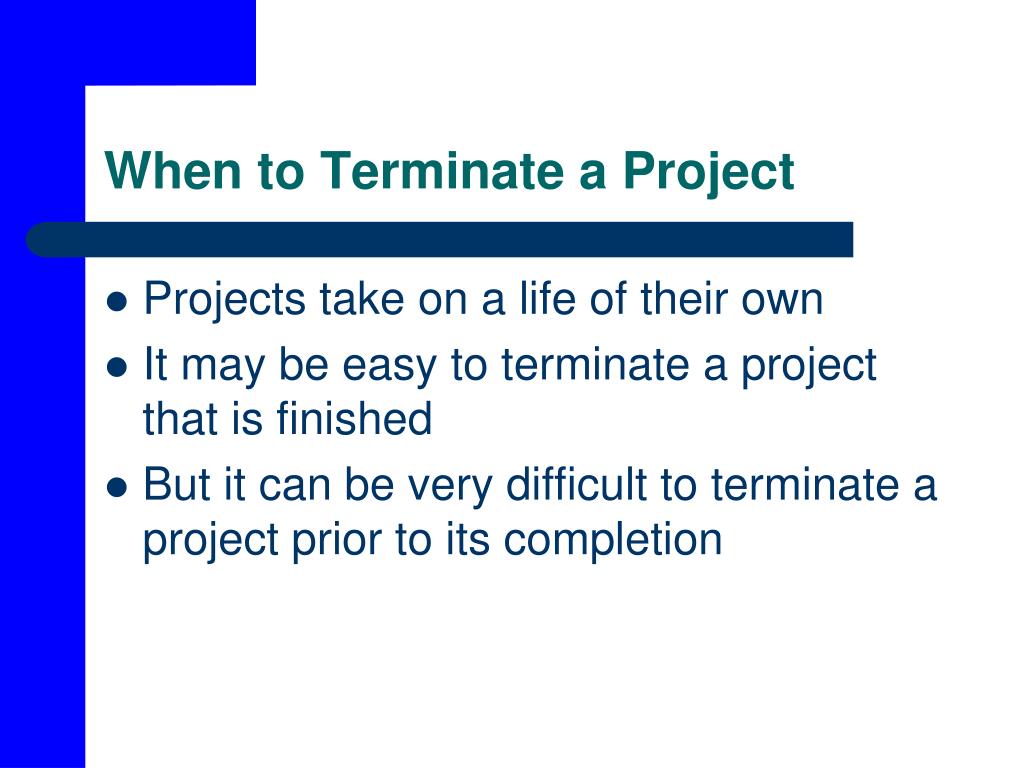 When to Terminate a Project

- Projects take on a life of their own
- It may be easy to terminate a project that is finished
- But it can be very difficult to terminate a project prior to its completion